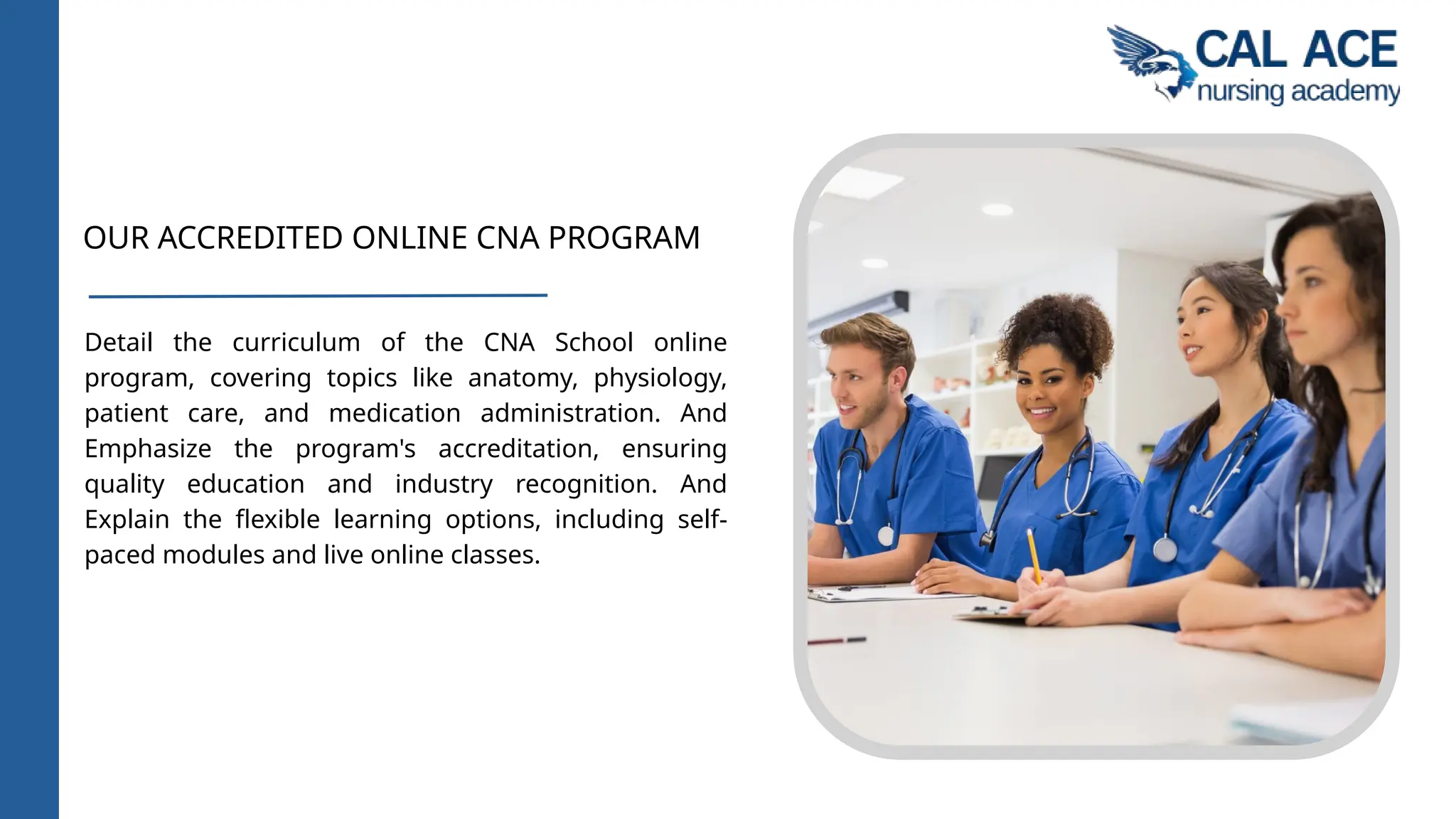 CAL ACE
nursing academy

OUR ACCREDITED ONLINE CNA PROGRAM

Detail the curriculum of the CNA School online program, covering topics like anatomy, physiology, patient care, and medication administration. And Emphasize the program's accreditation, ensuring quality education and industry recognition. And Explain the flexible learning options, including self-paced modules and live online classes.